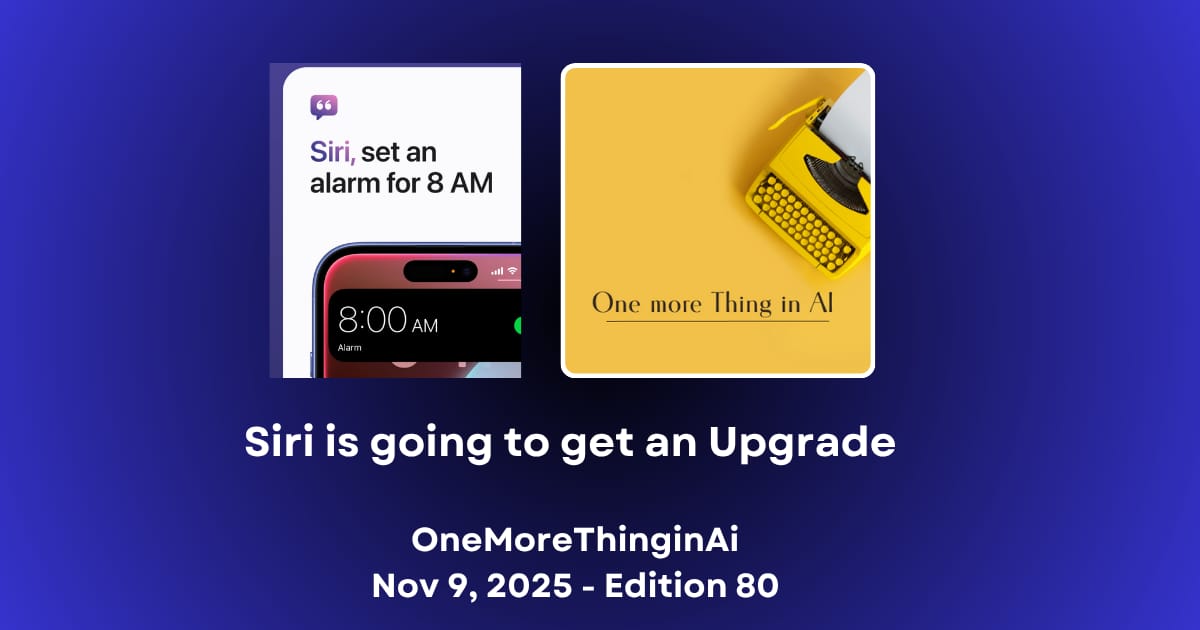 Siri, set an alarm for 8 AM

8:00 AM
Alarm

One more Thing in AI

Siri is going to get an Upgrade

OneMoreThinginAi
Nov 9, 2025 - Edition 80